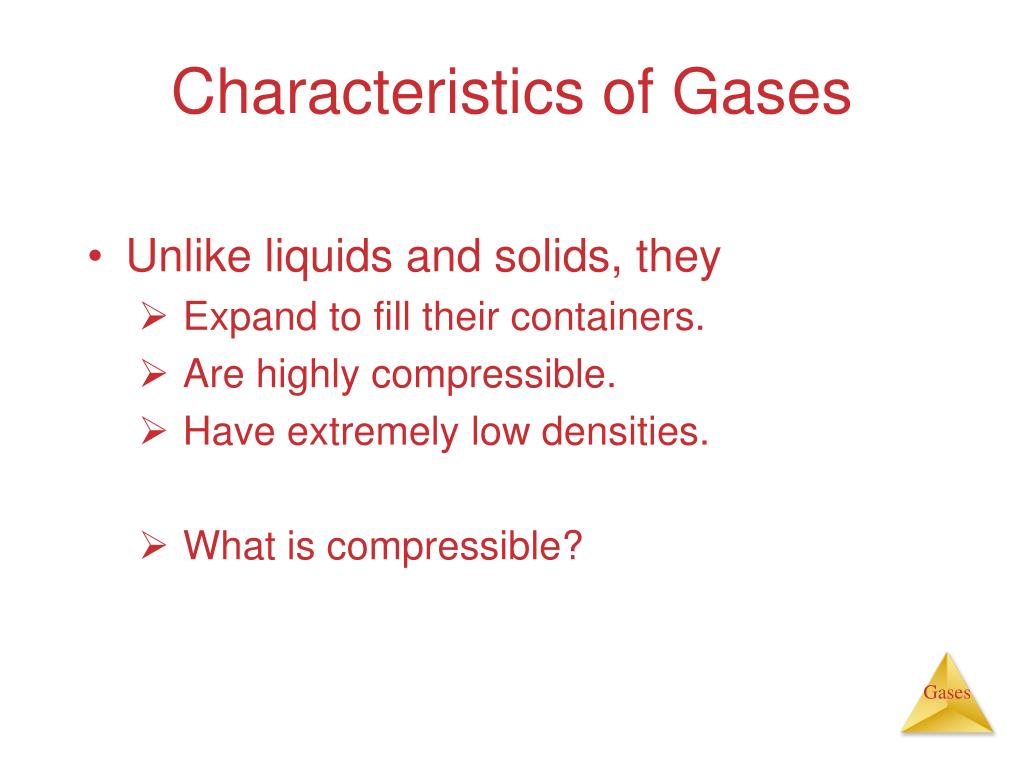 Characteristics of Gases

• Unlike liquids and solids, they
  ➢ Expand to fill their containers.
  ➢ Are highly compressible.
  ➢ Have extremely low densities.

  ➢ What is compressible?

Gases